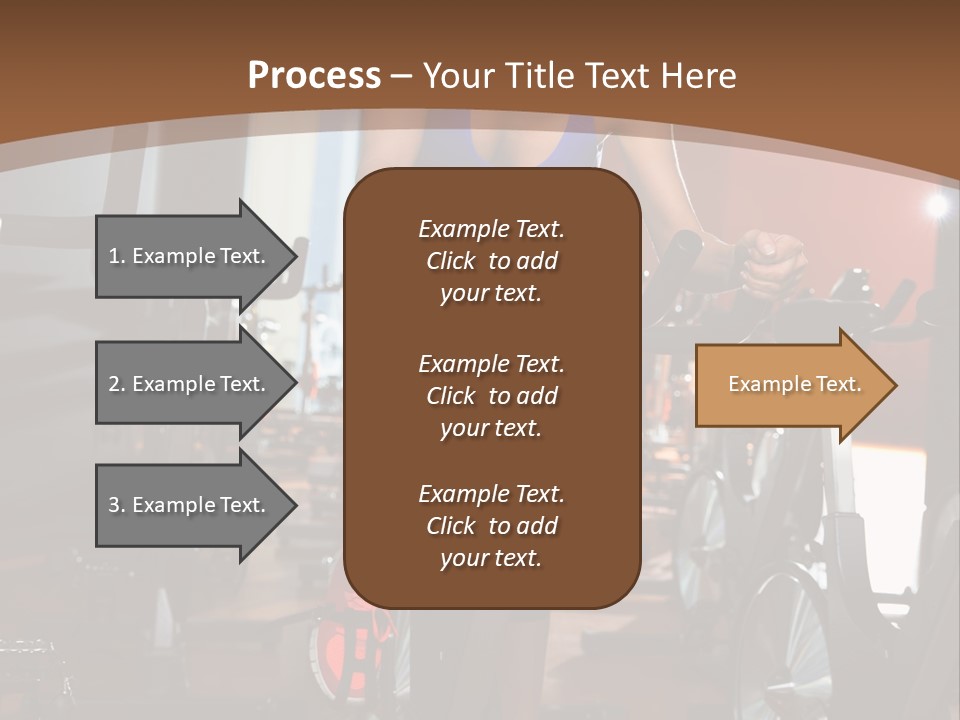 Process – Your Title Text Here

1. Example Text.

2. Example Text.

3. Example Text.

Example Text. Click to add your text.

Example Text. Click to add your text.

Example Text. Click to add your text.

Example Text.